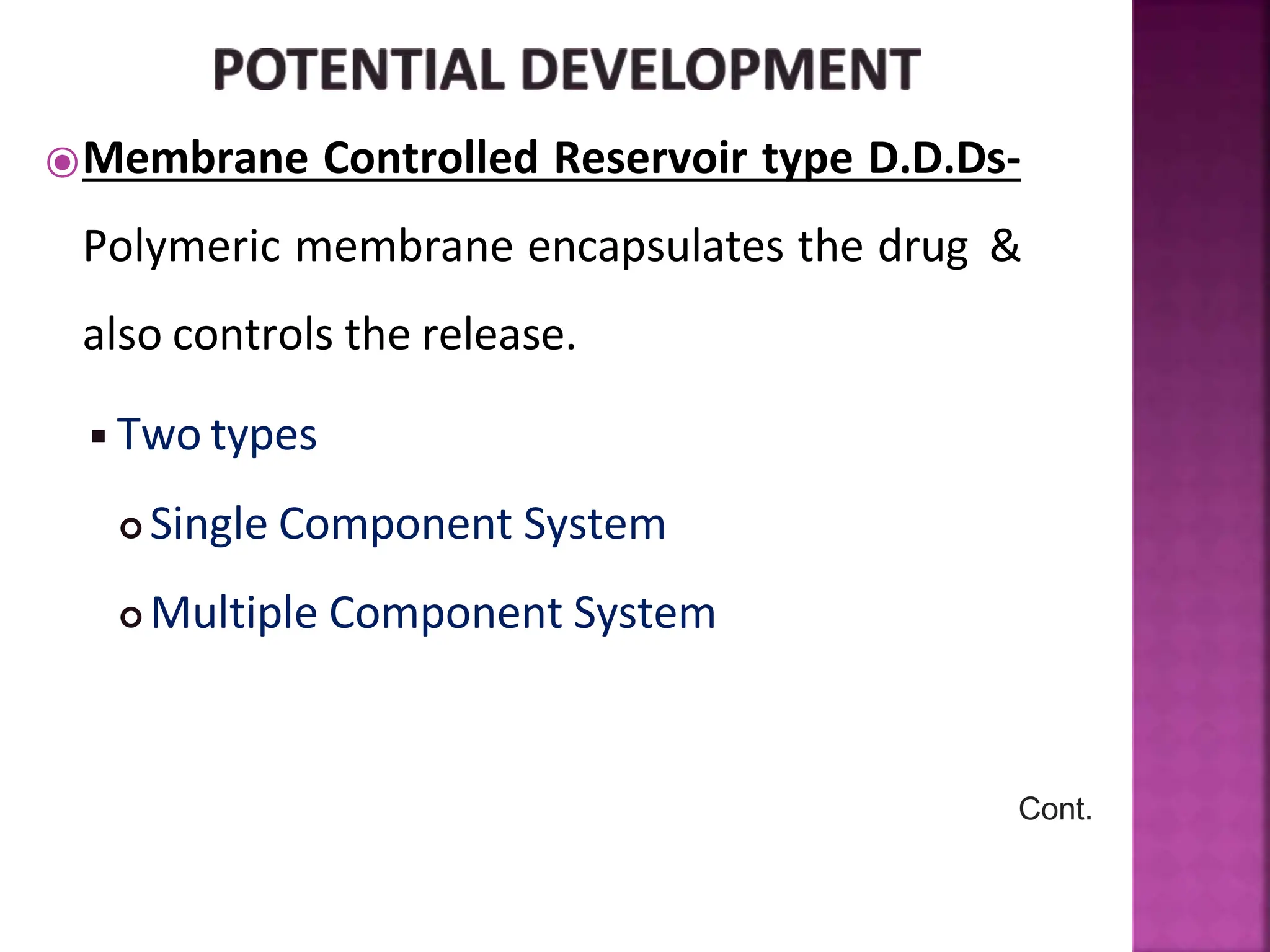 POTENTIAL DEVELOPMENT

Membrane Controlled Reservoir type D.D.Ds-

Polymeric membrane encapsulates the drug & also controls the release.

Two types

Single Component System

Multiple Component System

Cont.